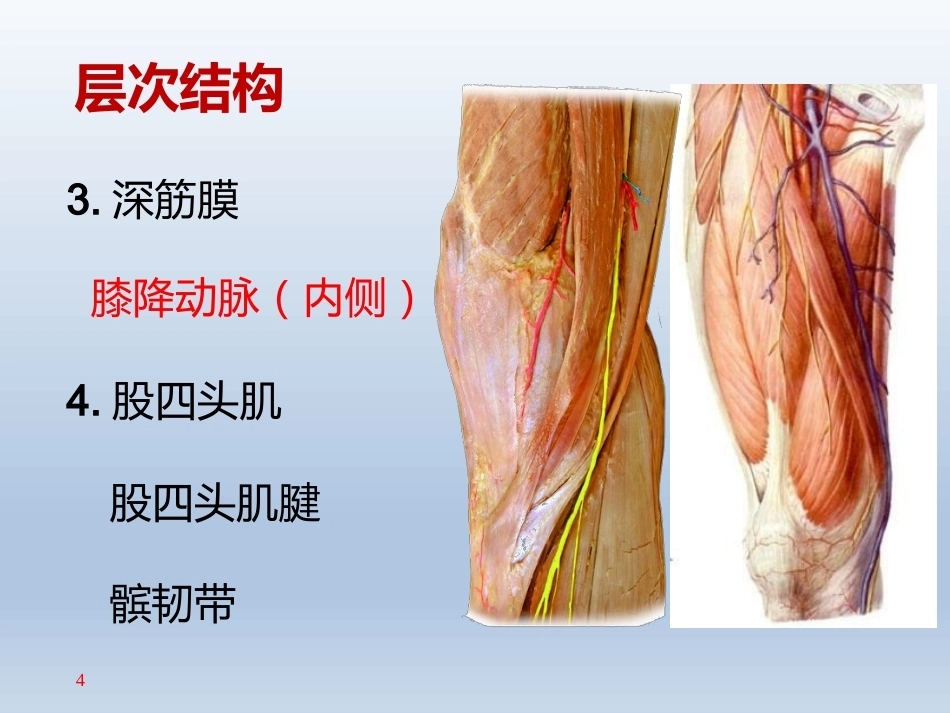 层次结构

3. 深筋膜

膝降动脉（内侧）

4. 股四头肌

股四头肌腱

髌韧带

4